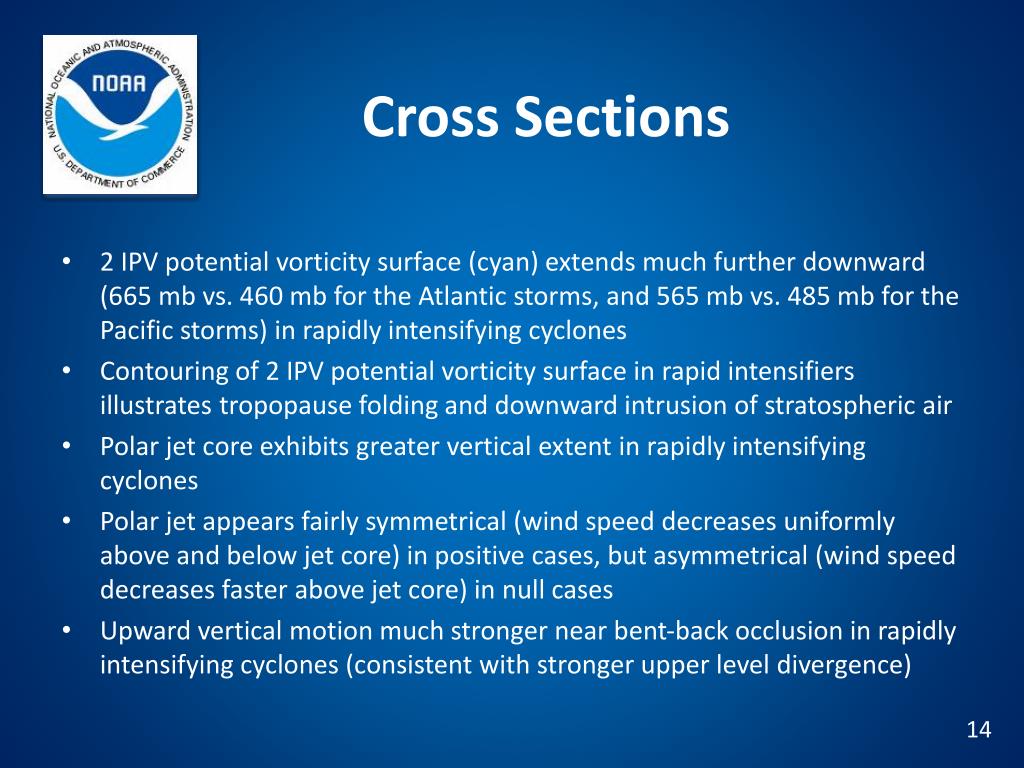 NATIONAL OCEANIC AND ATMOSPHERIC ADMINISTRATION
NOAA
U.S. DEPARTMENT OF COMMERCE

Cross Sections

• 2 IPV potential vorticity surface (cyan) extends much further downward (665 mb vs. 460 mb for the Atlantic storms, and 565 mb vs. 485 mb for the Pacific storms) in rapidly intensifying cyclones
• Contouring of 2 IPV potential vorticity surface in rapid intensifiers illustrates tropopause folding and downward intrusion of stratospheric air
• Polar jet core exhibits greater vertical extent in rapidly intensifying cyclones
• Polar jet appears fairly symmetrical (wind speed decreases uniformly above and below jet core) in positive cases, but asymmetrical (wind speed decreases faster above jet core) in null cases
• Upward vertical motion much stronger near bent-back occlusion in rapidly intensifying cyclones (consistent with stronger upper level divergence)

14